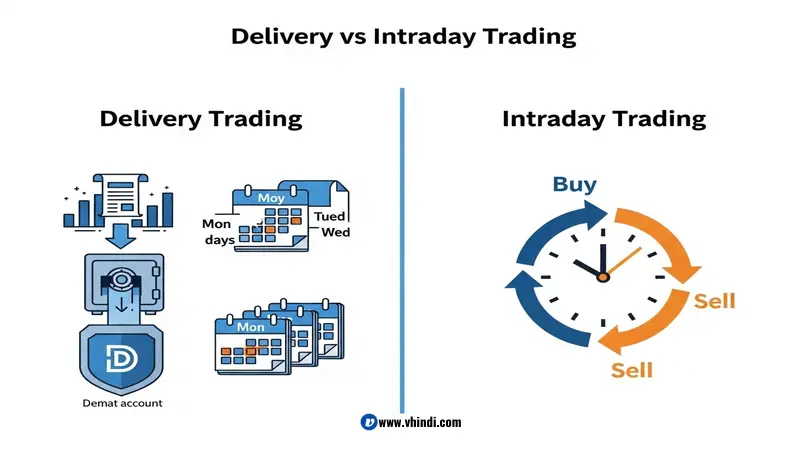 Delivery vs Intraday Trading

Delivery Trading

Moy

Mon days

Tued Wed

Mon

D

Demat account

Intraday Trading

Buy

Sell

Sell

www.vhindi.com